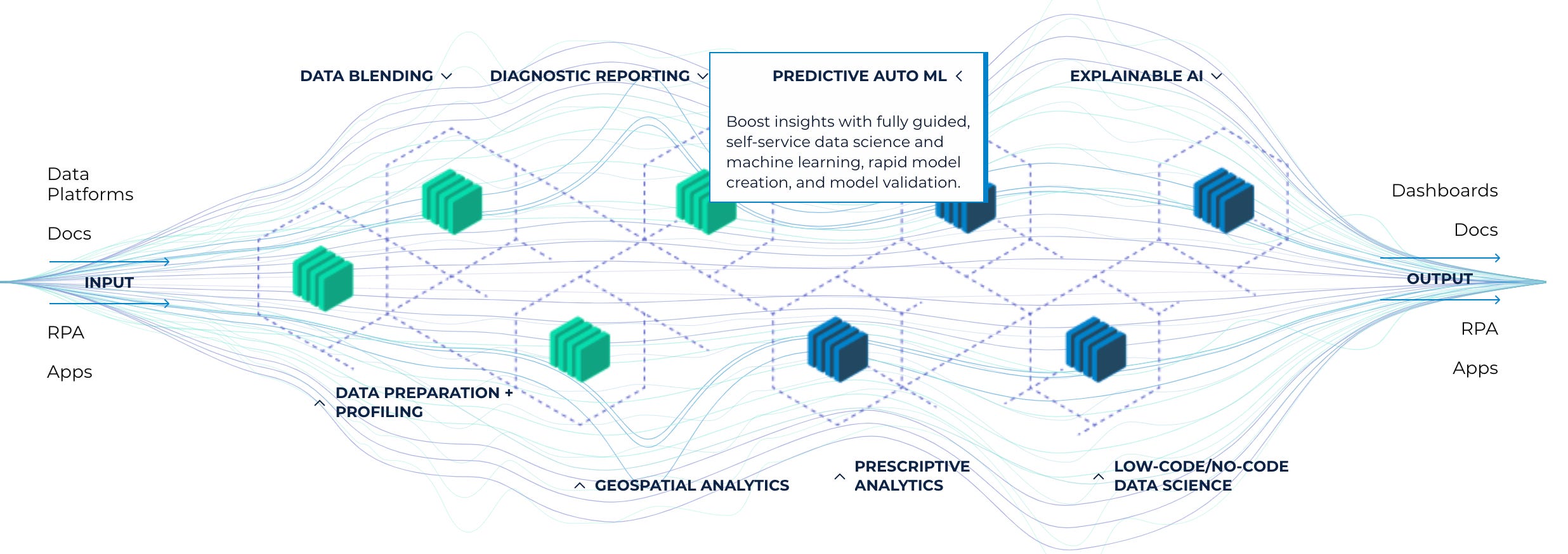 DATA BLENDING

DIAGNOSTIC REPORTING

PREDICTIVE AUTO ML

Boost insights with fully guided, self-service data science and machine learning, rapid model creation, and model validation.

EXPLAINABLE AI

Data Platforms

Docs

INPUT

RPA

Apps

Dashboards

Docs

OUTPUT

RPA

Apps

DATA PREPARATION + PROFILING

GEOSPATIAL ANALYTICS

PRESCRIPTIVE ANALYTICS

LOW-CODE/NO-CODE DATA SCIENCE